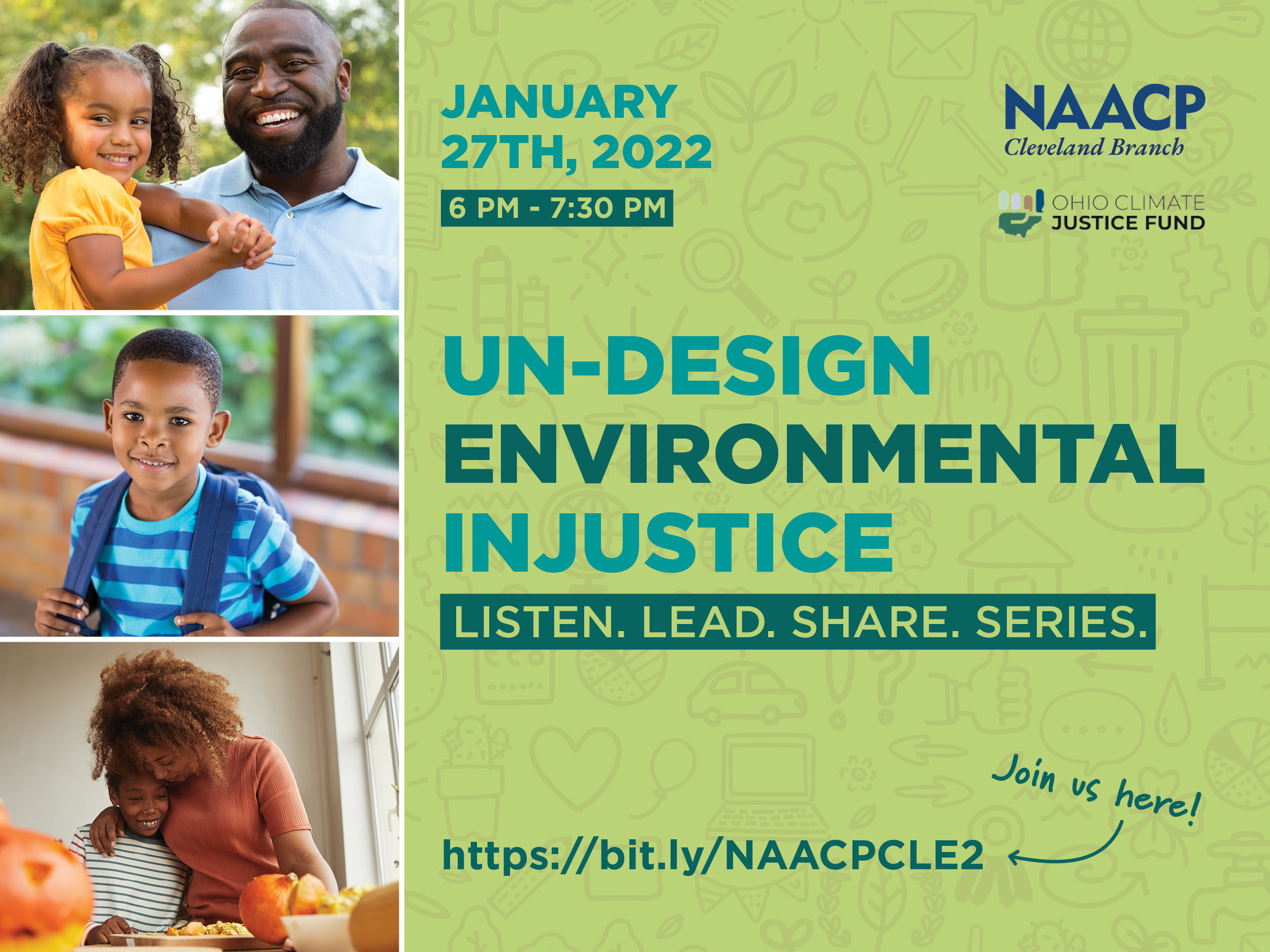 JANUARY 27TH, 2022

6 PM - 7:30 PM

NAACP
Cleveland Branch

OHIO CLIMATE JUSTICE FUND

UN-DESIGN ENVIRONMENTAL INJUSTICE

LISTEN. LEAD. SHARE. SERIES.

Join us here!

https://bit.ly/NAACPCLE2